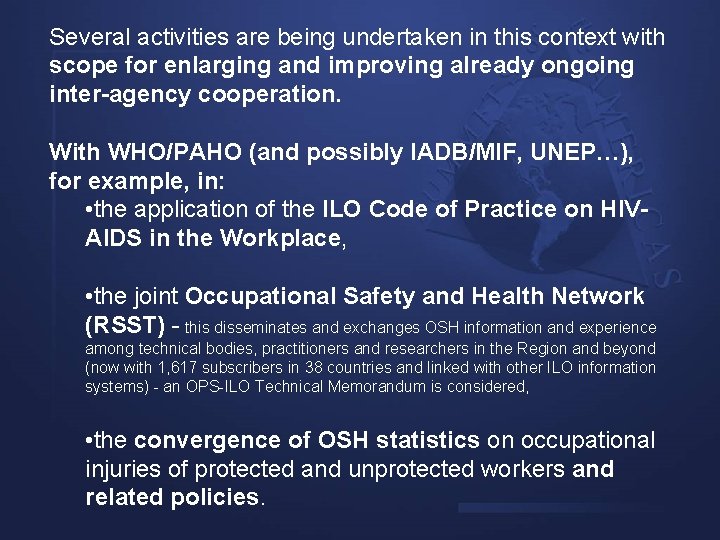 Several activities are being undertaken in this context with scope for enlarging and improving already ongoing inter-agency cooperation.

With WHO/PAHO (and possibly IADB/MIF, UNEP…), for example, in:

•the application of the ILO Code of Practice on HIV-AIDS in the Workplace,

•the joint Occupational Safety and Health Network (RSST) - this disseminates and exchanges OSH information and experience among technical bodies, practitioners and researchers in the Region and beyond (now with 1,617 subscribers in 38 countries and linked with other ILO information systems) - an OPS-ILO Technical Memorandum is considered,

•the convergence of OSH statistics on occupational injuries of protected and unprotected workers and related policies.